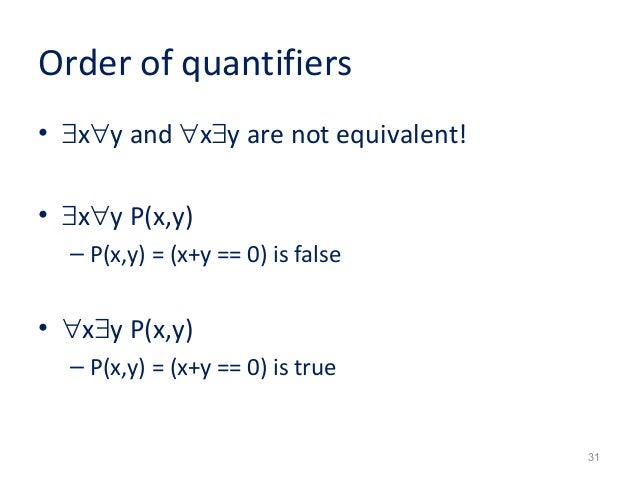 Order of quantifiers

• $\exists x \forall y$ and $\forall x \exists y$ are not equivalent!

• $\exists x \forall y$ P(x,y)
– P(x,y) = (x+y == 0) is false

• $\forall x \exists y$ P(x,y)
– P(x,y) = (x+y == 0) is true

31